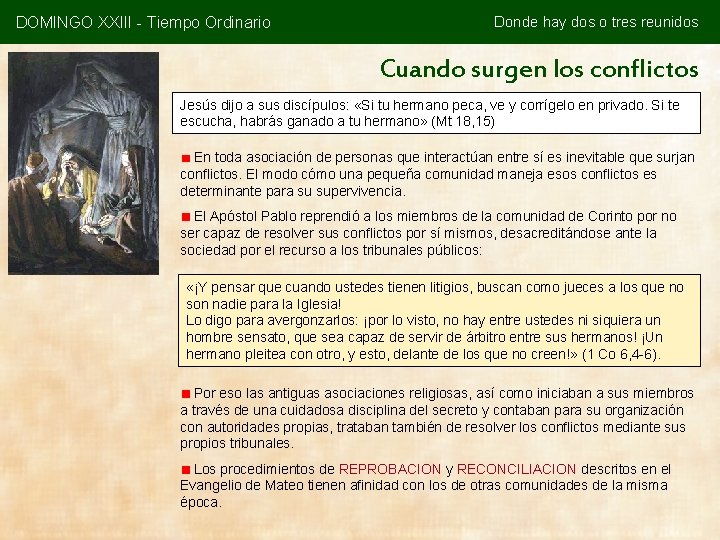 DOMINGO XXIII - Tiempo Ordinario

Donde hay dos o tres reunidos

Cuando surgen los conflictos

Jesús dijo a sus discípulos: «Si tu hermano peca, ve y corrígelo en privado. Si te escucha, habrás ganado a tu hermano» (Mt 18,15)

En toda asociación de personas que interactúan entre sí es inevitable que surjan conflictos. El modo cómo una pequeña comunidad maneja esos conflictos es determinante para su supervivencia.

El Apóstol Pablo reprendió a los miembros de la comunidad de Corinto por no ser capaz de resolver sus conflictos por sí mismos, desacreditándose ante la sociedad por el recurso a los tribunales públicos:

«¡Y pensar que cuando ustedes tienen litigios, buscan como jueces a los que no son nadie para la Iglesia!
Lo digo para avergonzarlos: ¡por lo visto, no hay entre ustedes ni siquiera un hombre sensato, que sea capaz de servir de árbitro entre sus hermanos! ¡Un hermano pleitea con otro, y esto, delante de los que no creen!» (1 Co 6,4-6).

Por eso las antiguas asociaciones religiosas, así como iniciaban a sus miembros a través de una cuidadosa disciplina del secreto y contaban para su organización con autoridades propias, trataban también de resolver los conflictos mediante sus propios tribunales.

Los procedimientos de REPROBACION y RECONCILIACION descritos en el Evangelio de Mateo tienen afinidad con los de otras comunidades de la misma época.